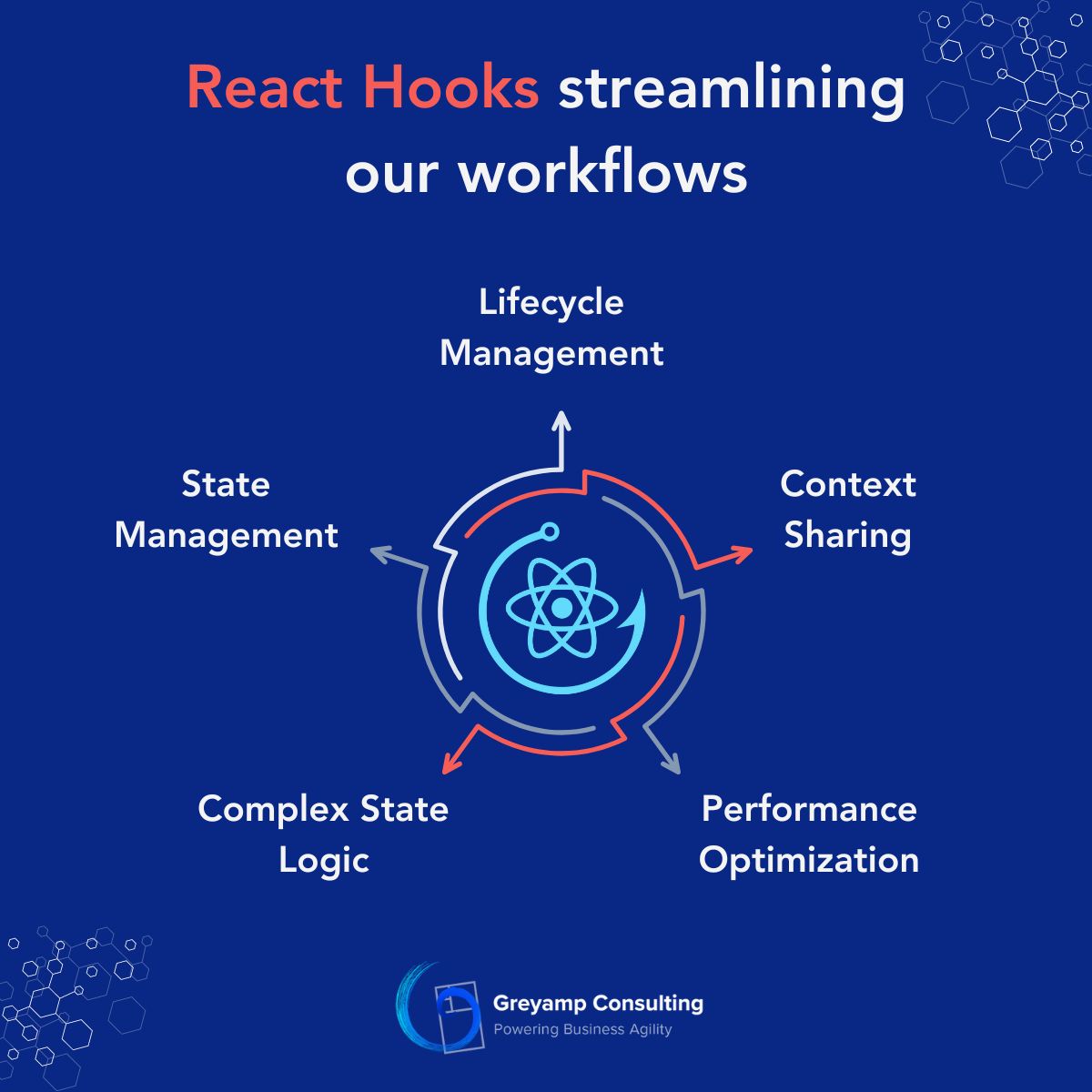 React Hooks streamlining our workflows

Lifecycle Management

State Management

Context Sharing

Complex State Logic

Performance Optimization

Greyamp Consulting
Powering Business Agility